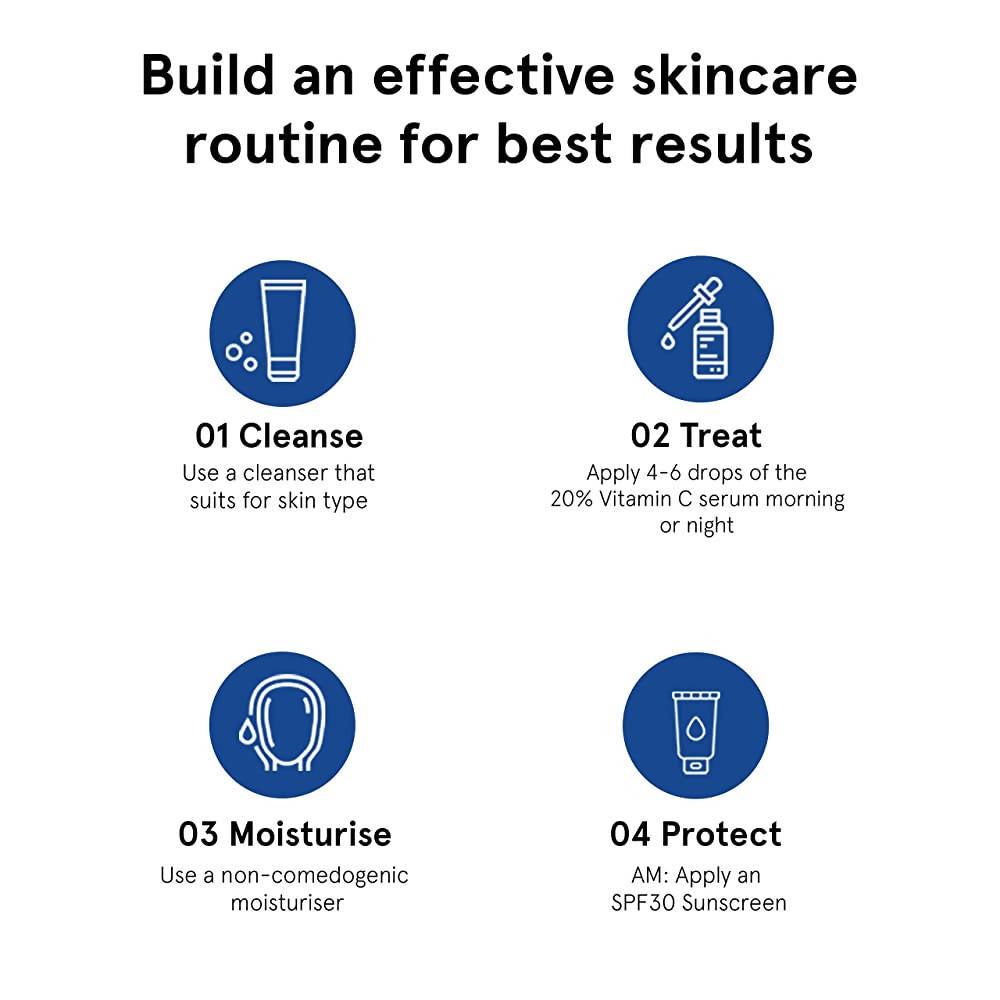 Build an effective skincare routine for best results

01 Cleanse
Use a cleanser that suits for skin type

02 Treat
Apply 4-6 drops of the 20% Vitamin C serum morning or night

03 Moisturise
Use a non-comedogenic moisturiser

04 Protect
AM: Apply an SPF30 Sunscreen